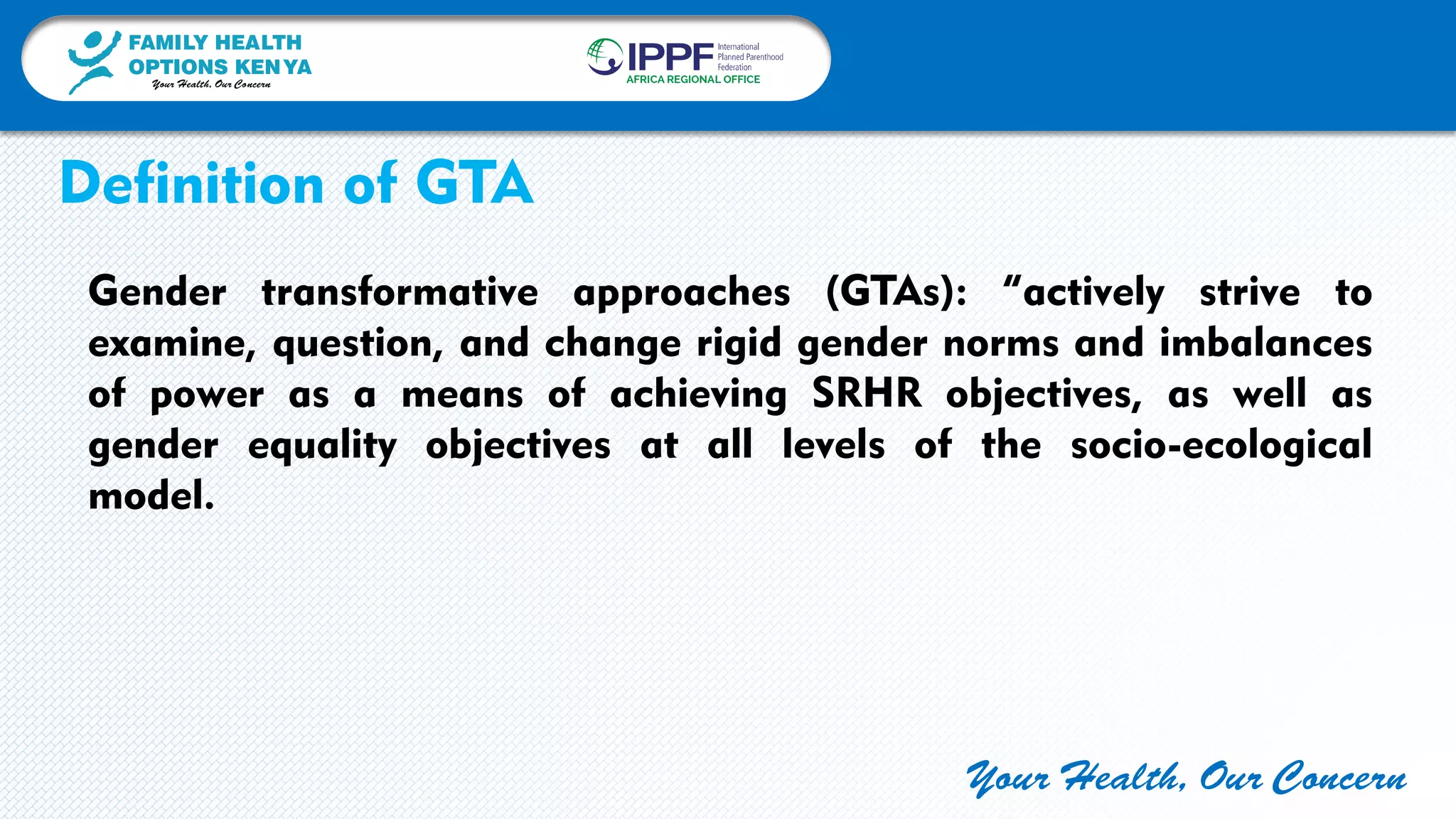 FAMILY HEALTH OPTIONS KENYA
Your Health, Our Concern

IPPF International Planned Parenthood Federation
AFRICA REGIONAL OFFICE

Definition of GTA

Gender transformative approaches (GTAs): “actively strive to examine, question, and change rigid gender norms and imbalances of power as a means of achieving SRHR objectives, as well as gender equality objectives at all levels of the socio-ecological model.

Your Health, Our Concern